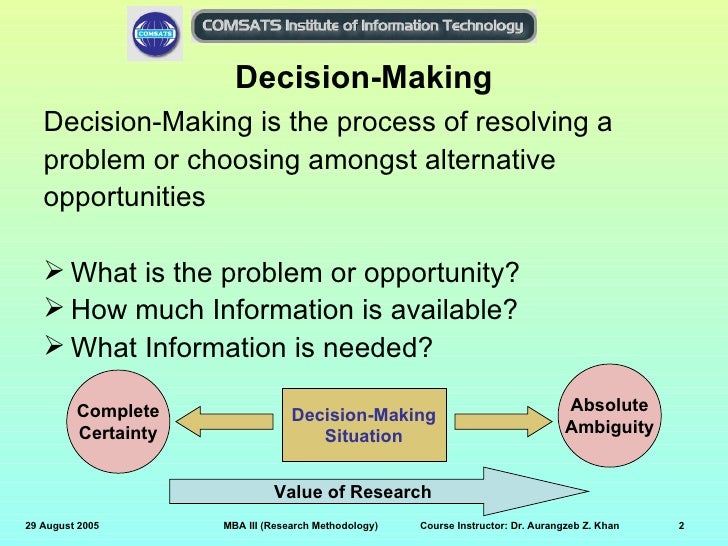 COMSATS

COMSATS Institute of Information Technology

Decision-Making

Decision-Making is the process of resolving a problem or choosing amongst alternative opportunities

➢ What is the problem or opportunity?
➢ How much Information is available?
➢ What Information is needed?

Complete Certainty

Decision-Making Situation

Absolute Ambiguity

Value of Research

29 August 2005 MBA III (Research Methodology) Course Instructor: Dr. Aurangzeb Z. Khan 2